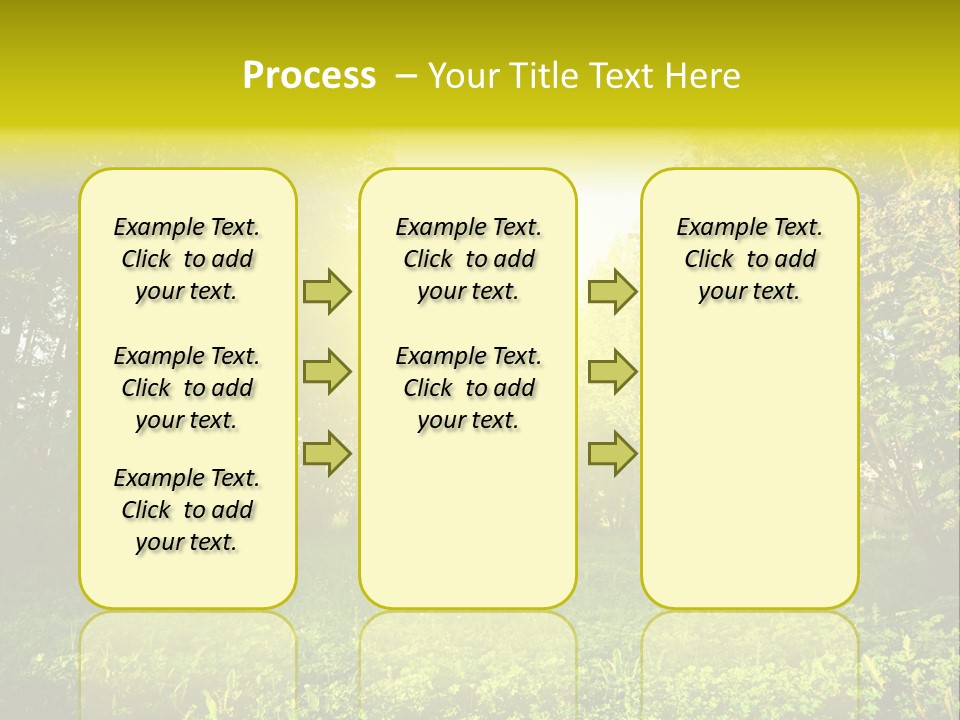 Process – Your Title Text Here

Example Text. Click to add your text.

Example Text. Click to add your text.

Example Text. Click to add your text.

Example Text. Click to add your text.

Example Text. Click to add your text.

Example Text. Click to add your text.